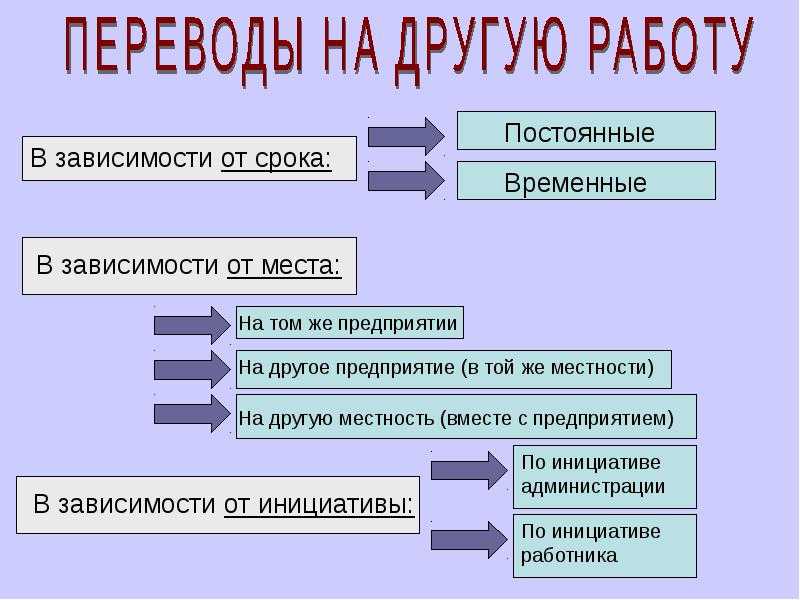 ПЕРЕВОДЫ НА ДРУГУЮ РАБОТУ

В зависимости от срока:

Постоянные

Временные

В зависимости от места:

На том же предприятии

На другое предприятие (в той же местности)

На другую местность (вместе с предприятием)

В зависимости от инициативы:

По инициативе администрации

По инициативе работника